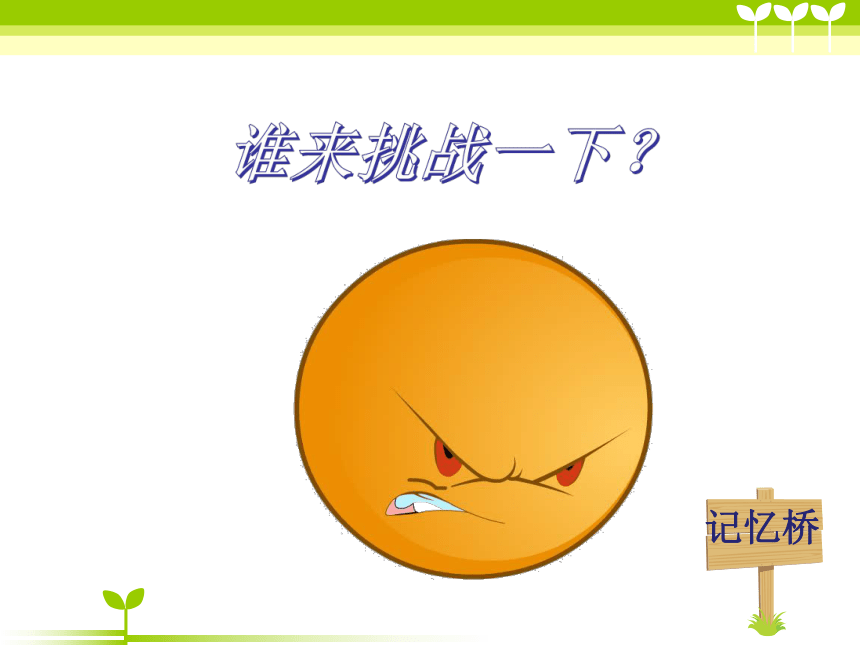 谁来挑战一下？

记忆桥